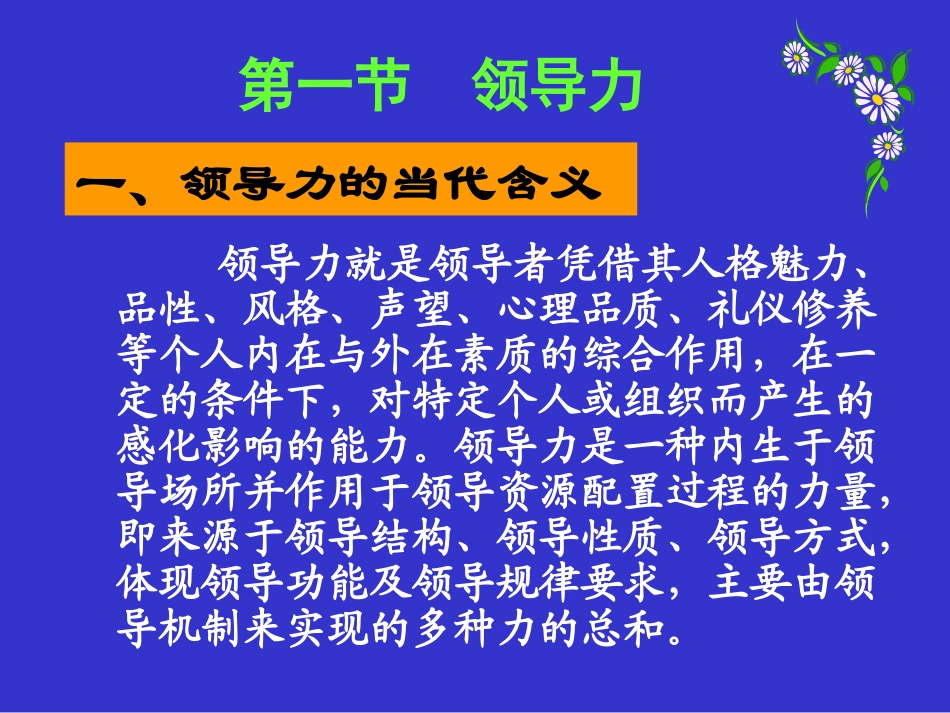 第一节　领导力

一、领导力的当代含义

领导力就是领导者凭借其人格魅力、品性、风格、声望、心理品质、礼仪修养等个人内在与外在素质的综合作用，在一定的条件下，对特定个人或组织而产生的感化影响的能力。领导力是一种内生于领导场所并作用于领导资源配置过程的力量，即来源于领导结构、领导性质、领导方式，体现领导功能及领导规律要求，主要由领导机制来实现的多种力的总和。